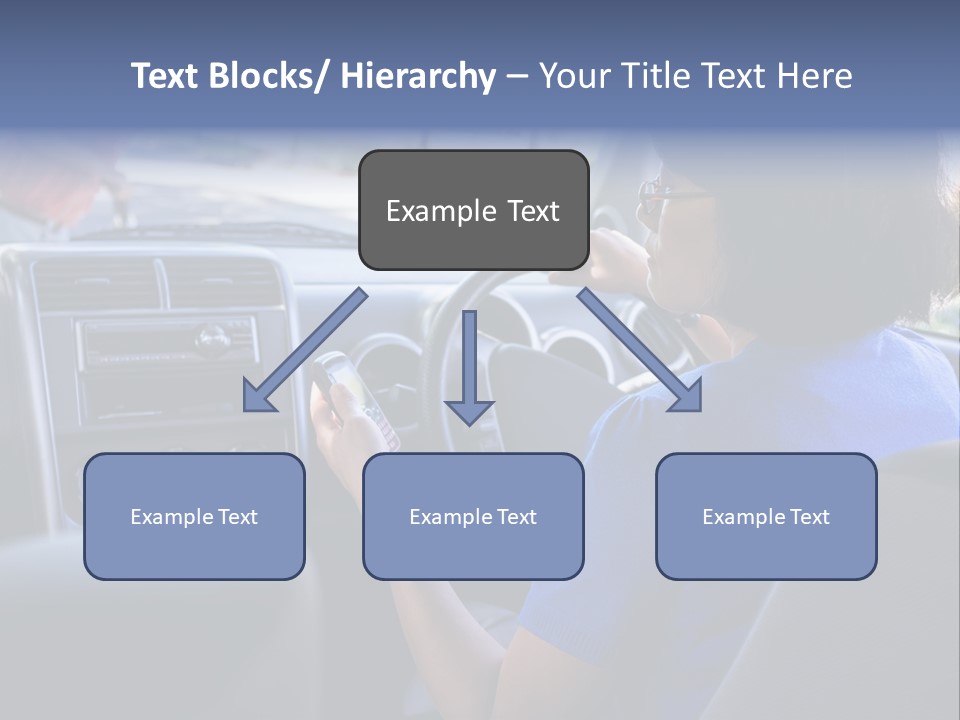 Text Blocks/ Hierarchy – Your Title Text Here

Example Text

Example Text

Example Text

Example Text